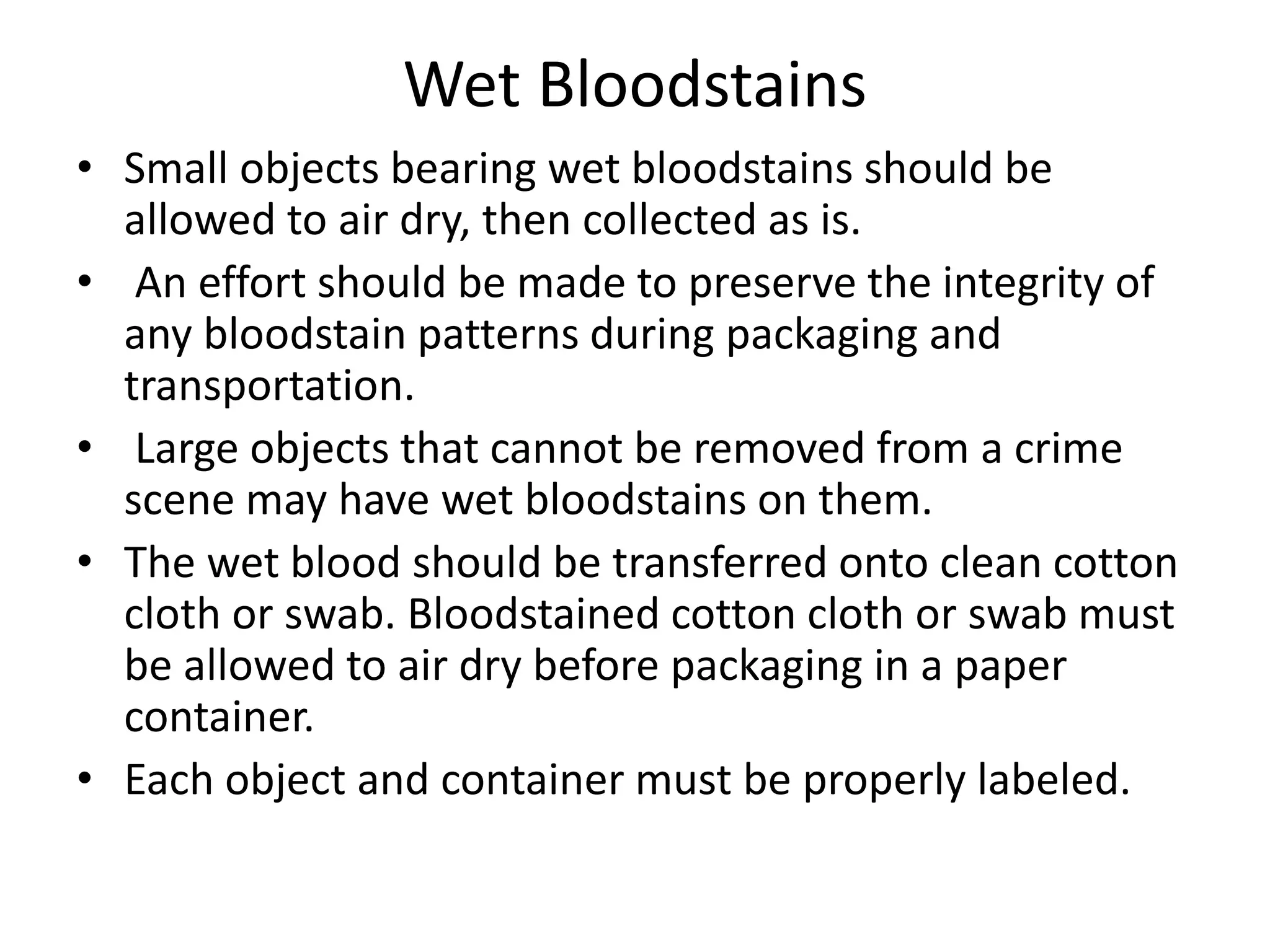 Wet Bloodstains

• Small objects bearing wet bloodstains should be allowed to air dry, then collected as is.
• An effort should be made to preserve the integrity of any bloodstain patterns during packaging and transportation.
• Large objects that cannot be removed from a crime scene may have wet bloodstains on them.
• The wet blood should be transferred onto clean cotton cloth or swab. Bloodstained cotton cloth or swab must be allowed to air dry before packaging in a paper container.
• Each object and container must be properly labeled.